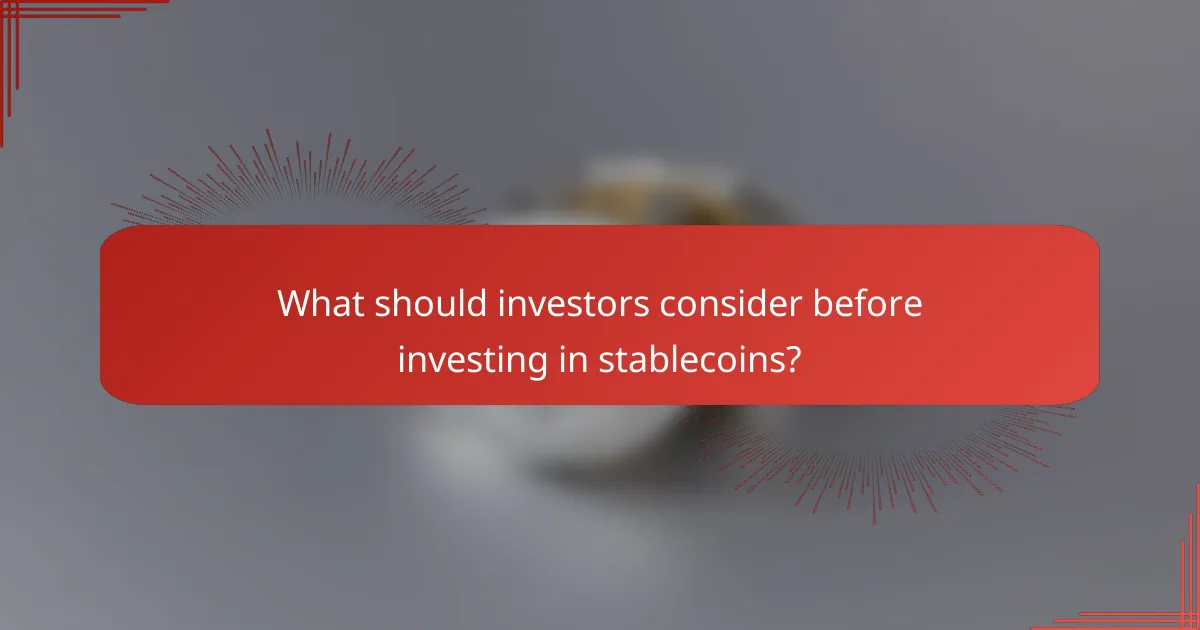 What should investors consider before investing in stablecoins?